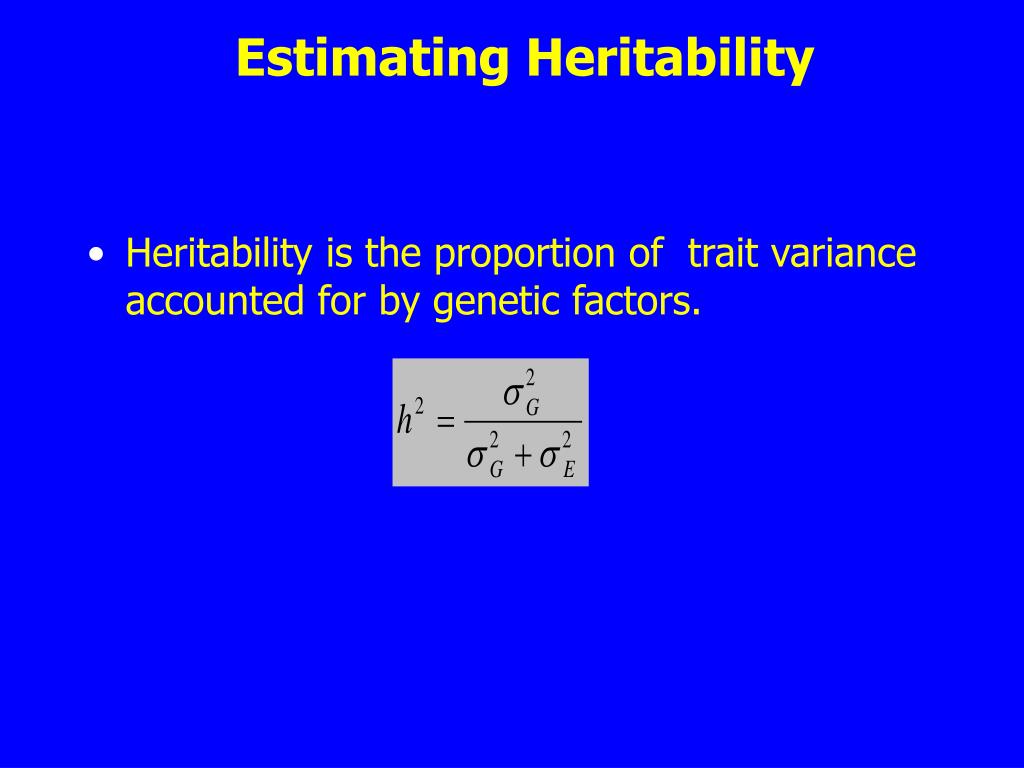 Estimating Heritability

• Heritability is the proportion of trait variance accounted for by genetic factors.

$h^2 = \frac{\sigma_G^2}{\sigma_G^2 + \sigma_E^2}$